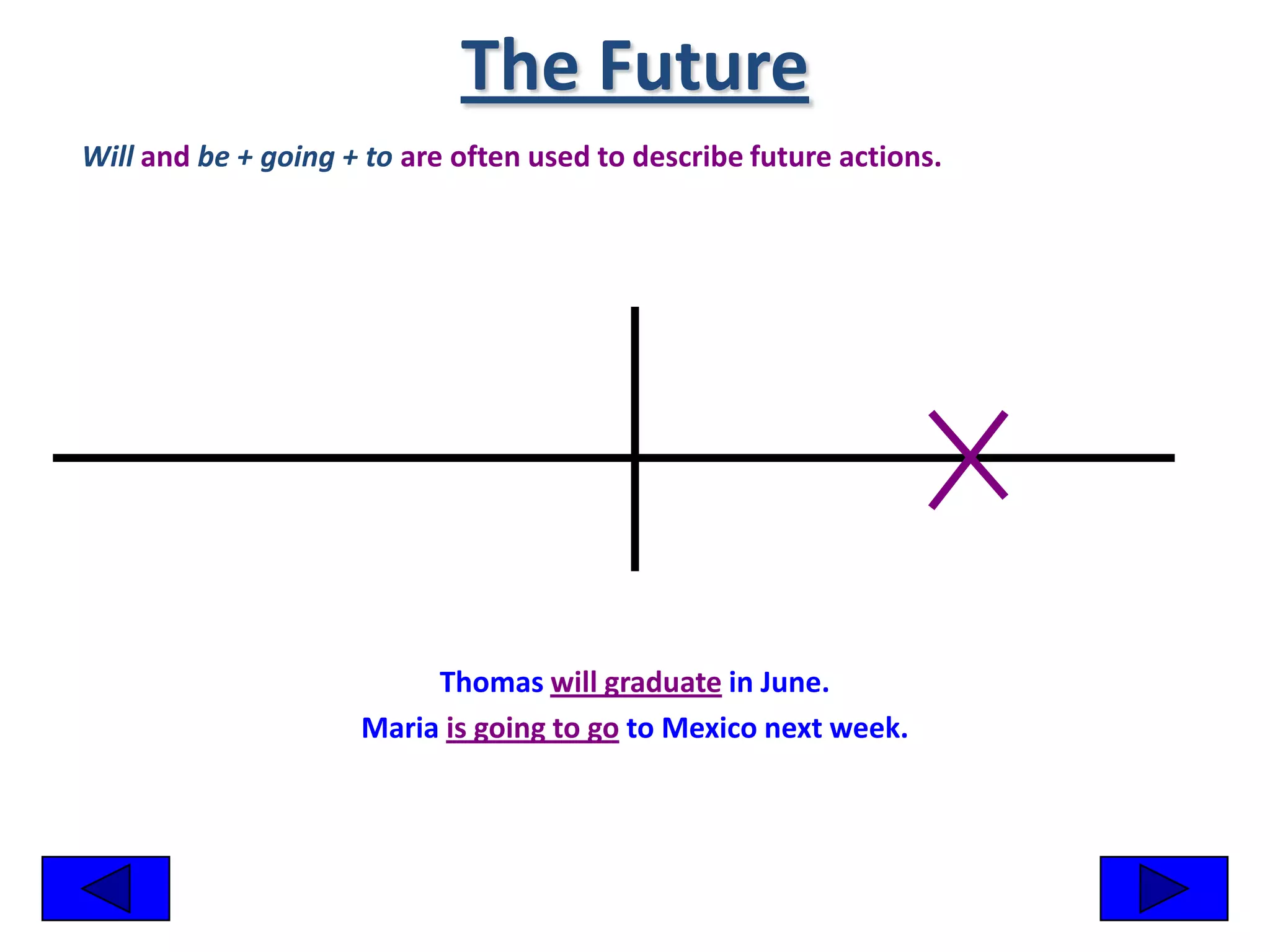 The Future

Will and be + going + to are often used to describe future actions.

Thomas will graduate in June.

Maria is going to go to Mexico next week.